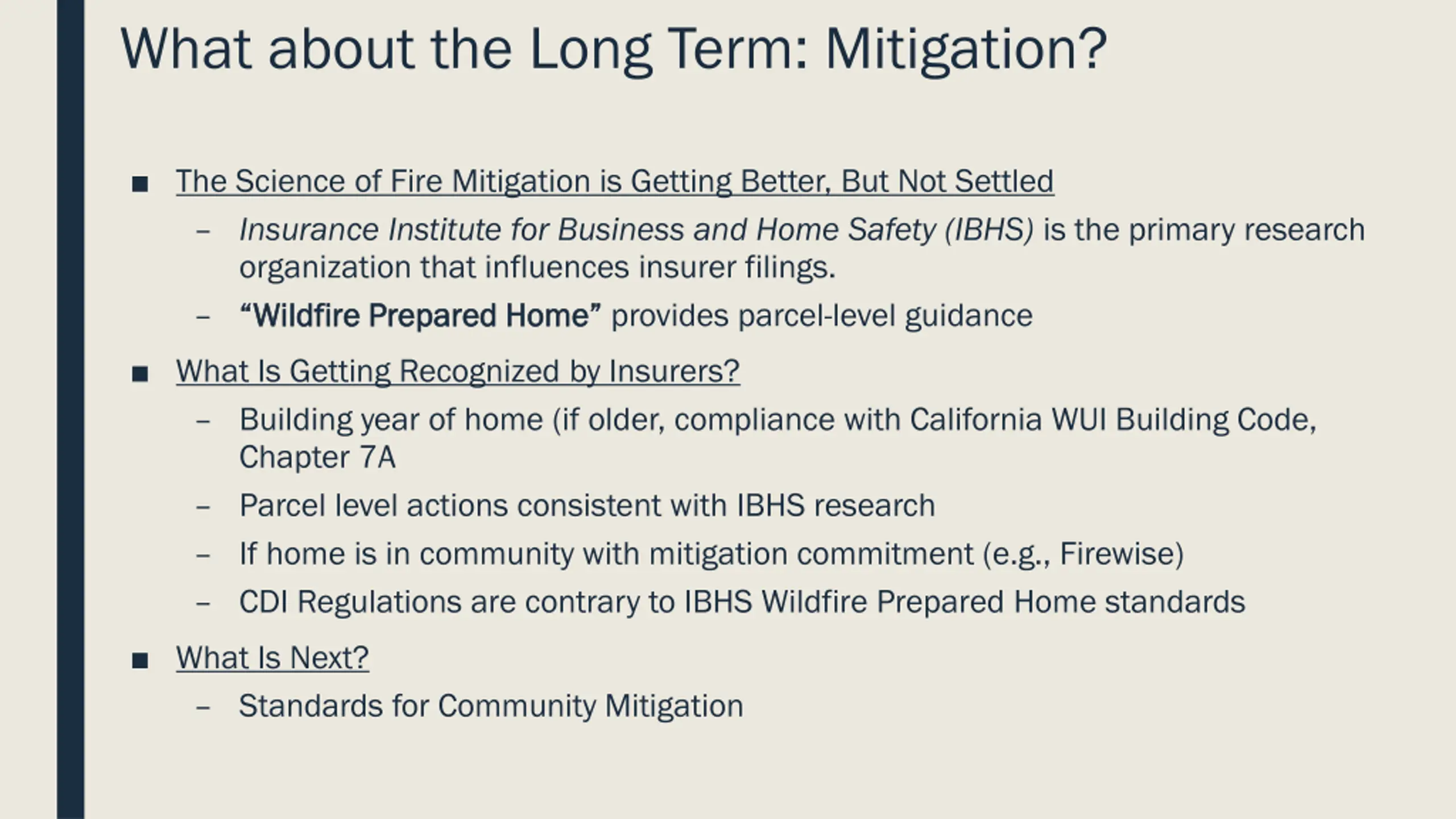 What about the Long Term: Mitigation?

■ The Science of Fire Mitigation is Getting Better, But Not Settled
– Insurance Institute for Business and Home Safety (IBHS) is the primary research organization that influences insurer filings.
– “Wildfire Prepared Home” provides parcel-level guidance

■ What Is Getting Recognized by Insurers?
– Building year of home (if older, compliance with California WUI Building Code, Chapter 7A
– Parcel level actions consistent with IBHS research
– If home is in community with mitigation commitment (e.g., Firewise)
– CDI Regulations are contrary to IBHS Wildfire Prepared Home standards

■ What Is Next?
– Standards for Community Mitigation